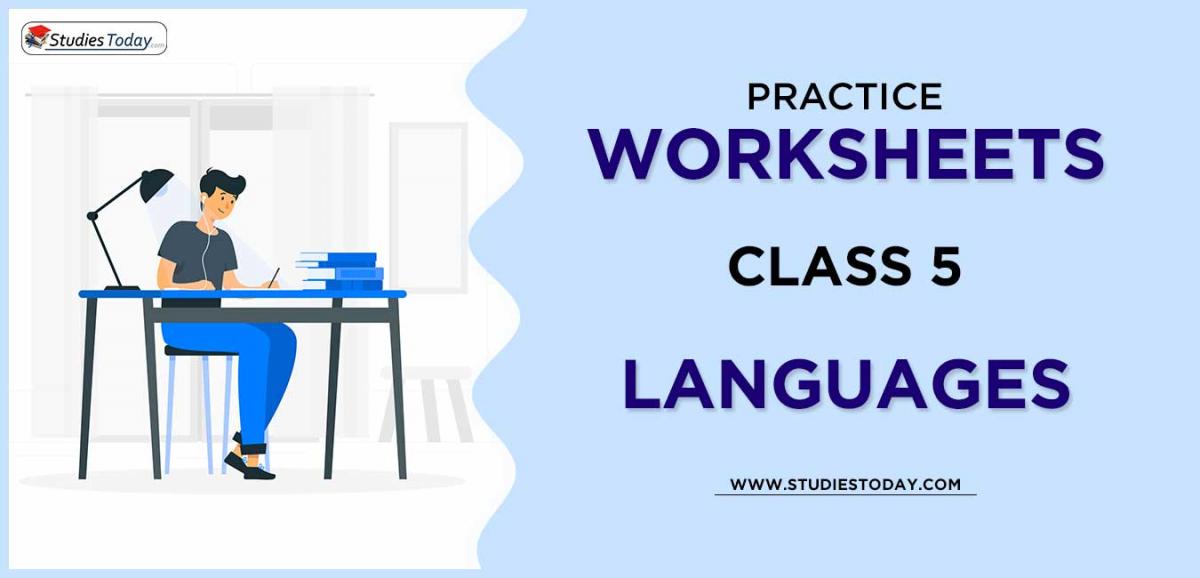 StudiesToday.com

PRACTICE
WORKSHEETS
CLASS 5
LANGUAGES

WWW.STUDIESTODAY.COM